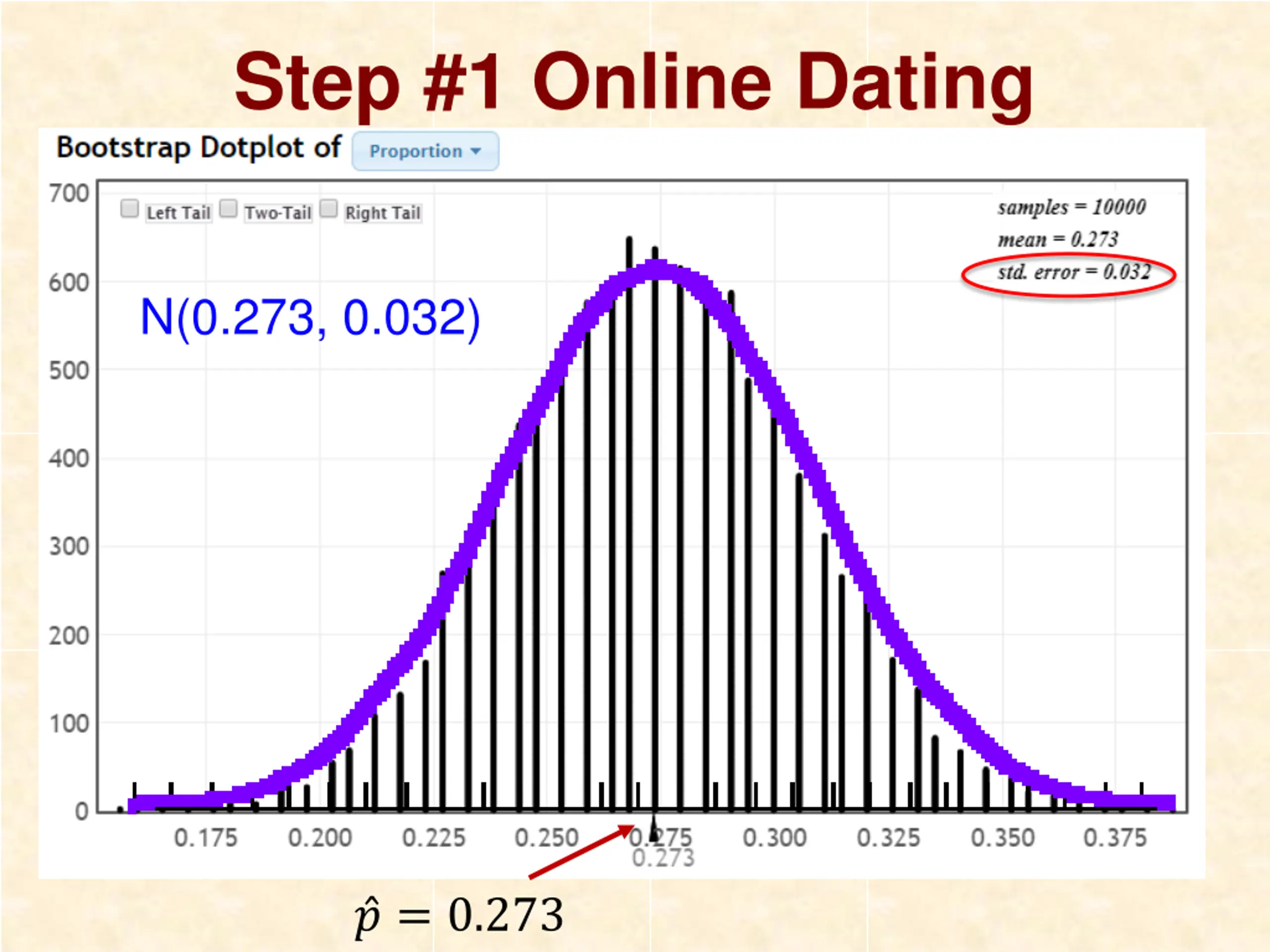 Step #1 Online Dating

Bootstrap Dotplot of Proportion

Left Tail Two-Tail Right Tail

samples = 10000
mean = 0.273
std. error = 0.032

N(0.273, 0.032)

700
600
500
400
300
200
100
0

0.175 0.200 0.225 0.250 0.275 0.300 0.325 0.350 0.375

0.273

$\hat{p} = 0.273$